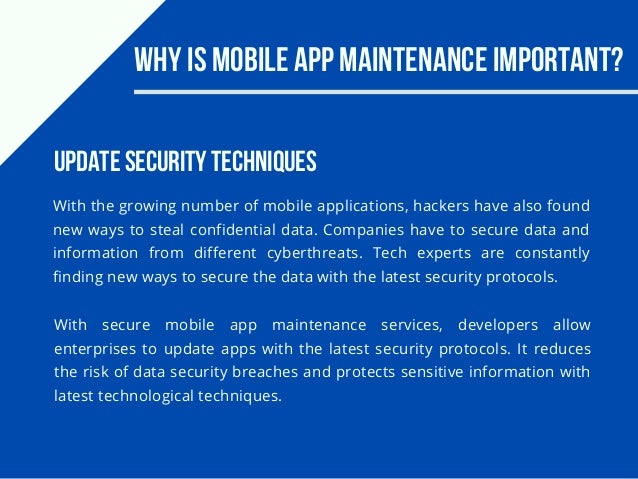 WHY IS MOBILE APP MAINTENANCE IMPORTANT?

UPDATE SECURITY TECHNIQUES

With the growing number of mobile applications, hackers have also found new ways to steal confidential data. Companies have to secure data and information from different cyberthreats. Tech experts are constantly finding new ways to secure the data with the latest security protocols.

With secure mobile app maintenance services, developers allow enterprises to update apps with the latest security protocols. It reduces the risk of data security breaches and protects sensitive information with latest technological techniques.